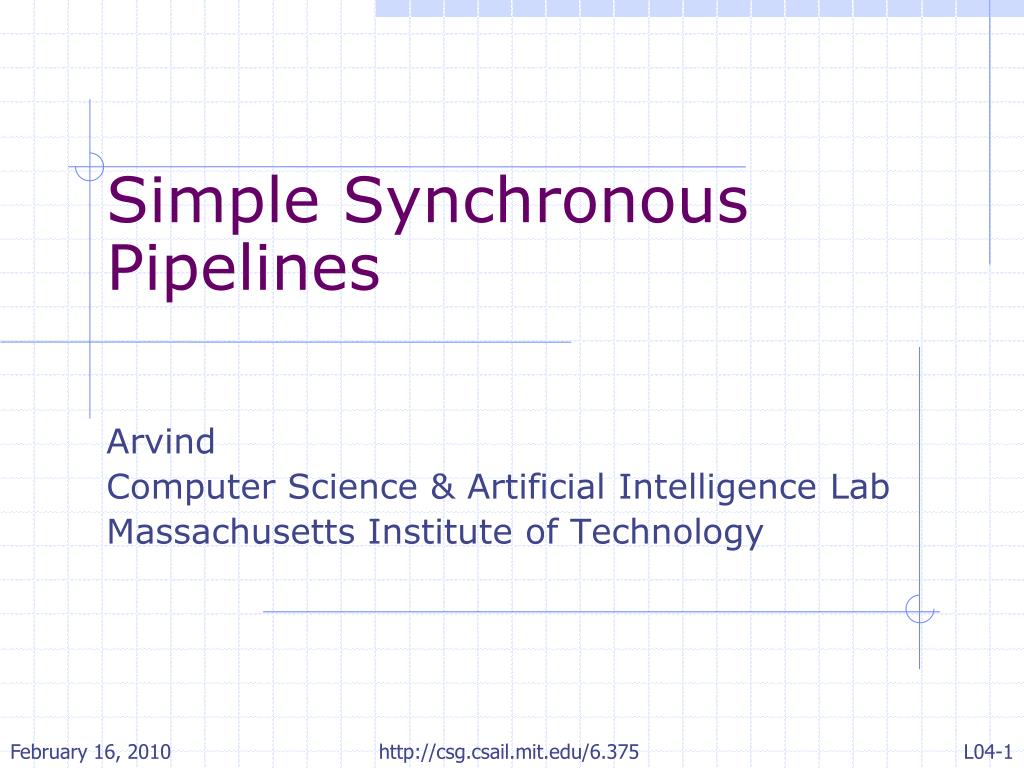 Simple Synchronous Pipelines

Arvind
Computer Science & Artificial Intelligence Lab
Massachusetts Institute of Technology

February 16, 2010 http://csg.csail.mit.edu/6.375 L04-1